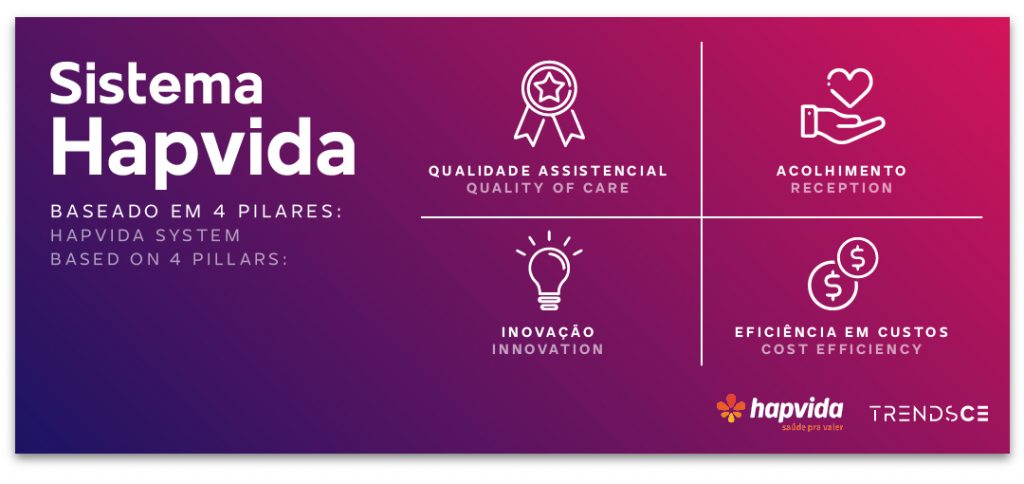 Sistema Hapvida

BASEADO EM 4 PILARES:
HAPVIDA SYSTEM
BASED ON 4 PILLARS:

QUALIDADE ASSISTENCIAL
QUALITY OF CARE

ACOLHIMENTO
RECEPTION

INOVAÇÃO
INNOVATION

EFICIÊNCIA EM CUSTOS
COST EFFICIENCY

hapvida
saúde pra valer

TRENDSCE